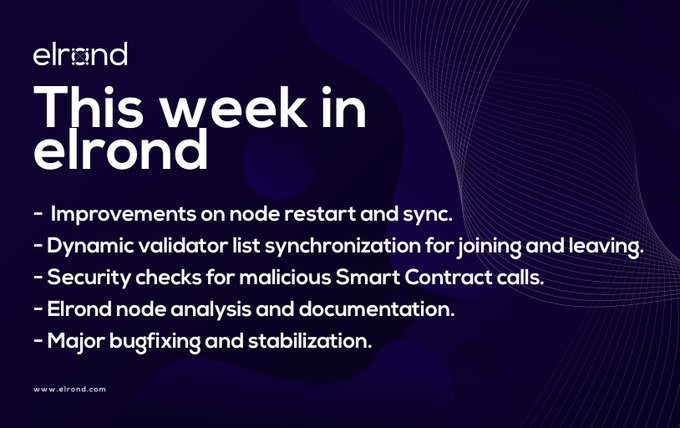 elrond

This week in elrond

- Improvements on node restart and sync.
- Dynamic validator list synchronization for joining and leaving.
- Security checks for malicious Smart Contract calls.
- Elrond node analysis and documentation.
- Major bugfixing and stabilization.

www.elrond.com